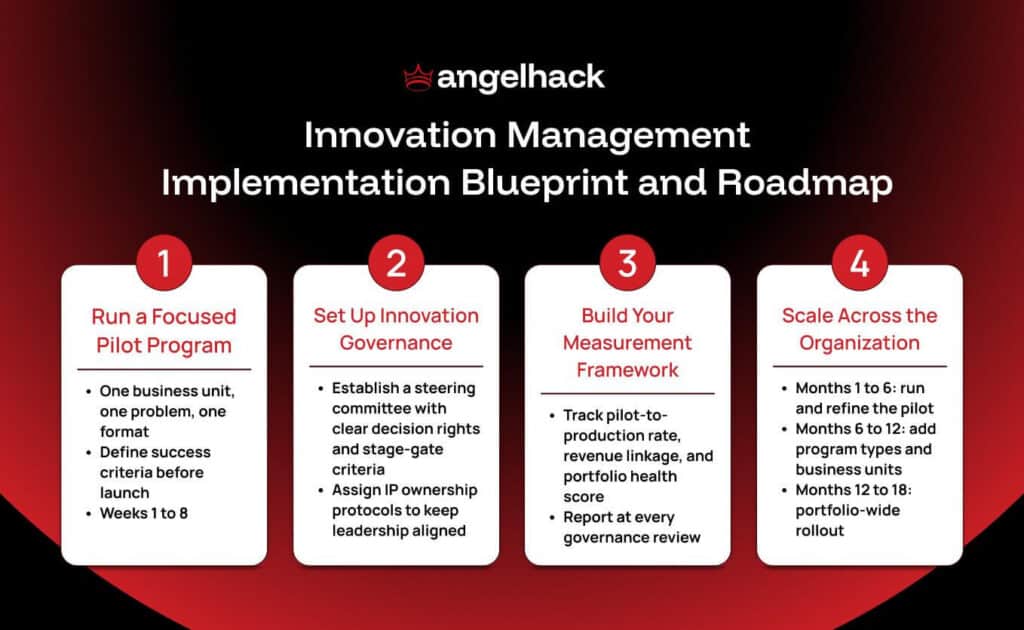 angelhack

Innovation Management Implementation Blueprint and Roadmap

1

Run a Focused Pilot Program

• One business unit, one problem, one format
• Define success criteria before launch
• Weeks 1 to 8

2

Set Up Innovation Governance

• Establish a steering committee with clear decision rights and stage-gate criteria
• Assign IP ownership protocols to keep leadership aligned

3

Build Your Measurement Framework

• Track pilot-to-production rate, revenue linkage, and portfolio health score
• Report at every governance review

4

Scale Across the Organization

• Months 1 to 6: run and refine the pilot
• Months 6 to 12: add program types and business units
• Months 12 to 18: portfolio-wide rollout